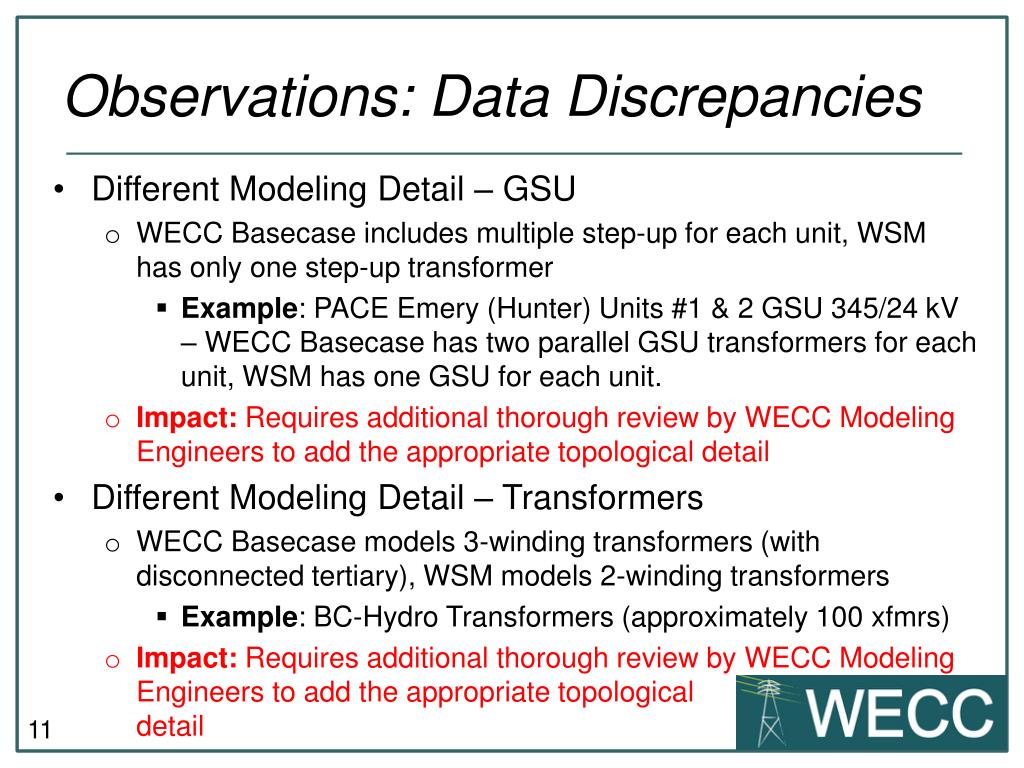 Observations: Data Discrepancies

• Different Modeling Detail – GSU
  o WECC Basecase includes multiple step-up for each unit, WSM has only one step-up transformer
    ▪ **Example**: PACE Emery (Hunter) Units #1 & 2 GSU 345/24 kV – WECC Basecase has two parallel GSU transformers for each unit, WSM has one GSU for each unit.
  o **Impact:** Requires additional thorough review by WECC Modeling Engineers to add the appropriate topological detail
• Different Modeling Detail – Transformers
  o WECC Basecase models 3-winding transformers (with disconnected tertiary), WSM models 2-winding transformers
    ▪ **Example**: BC-Hydro Transformers (approximately 100 xfmrs)
  o **Impact:** Requires additional thorough review by WECC Modeling Engineers to add the appropriate topological detail

11

WECC